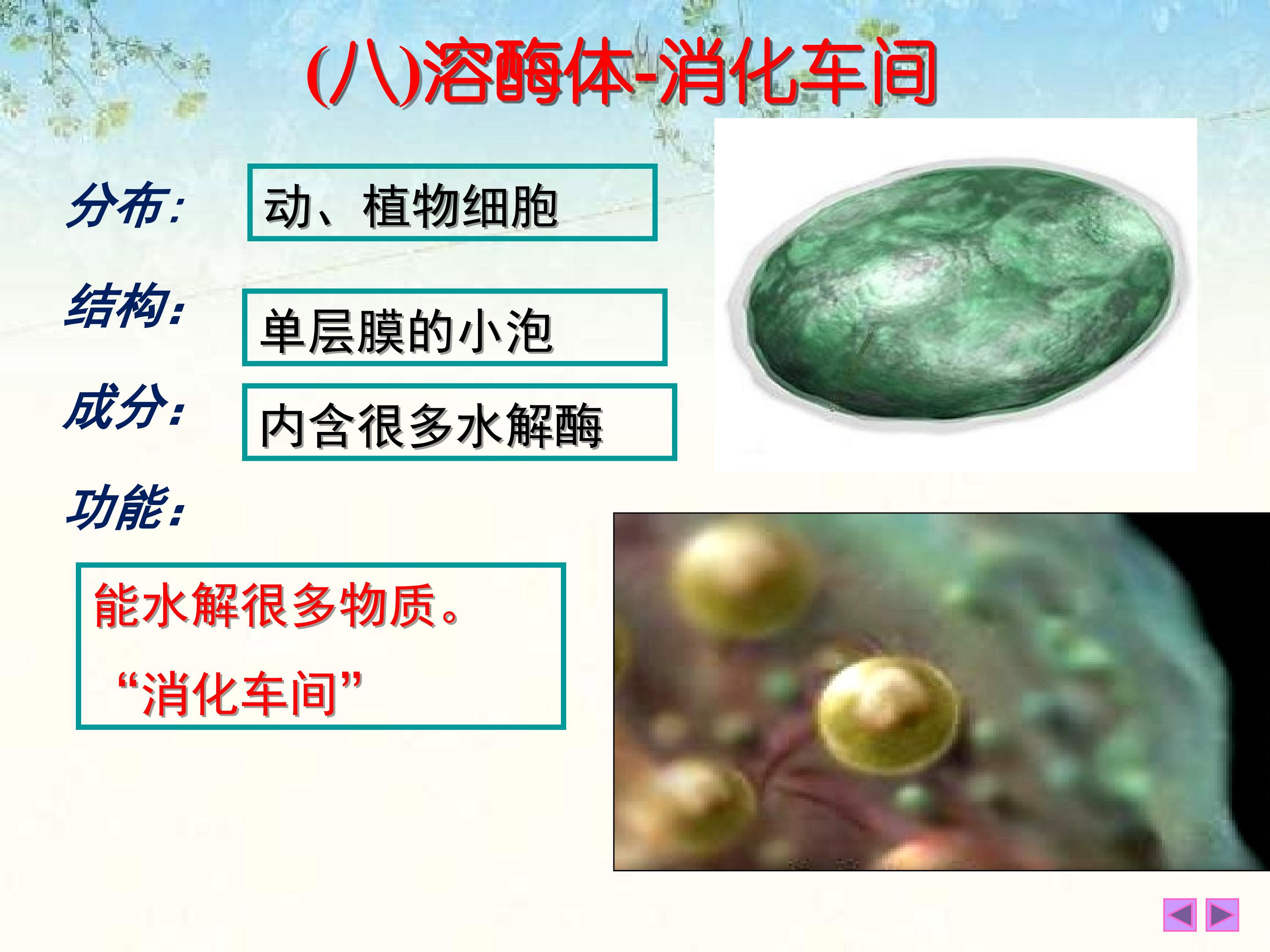 (八)溶酶体-消化车间

分布: 动、植物细胞

结构: 单层膜的小泡

成分: 内含很多水解酶

功能:

能水解很多物质。
“消化车间”